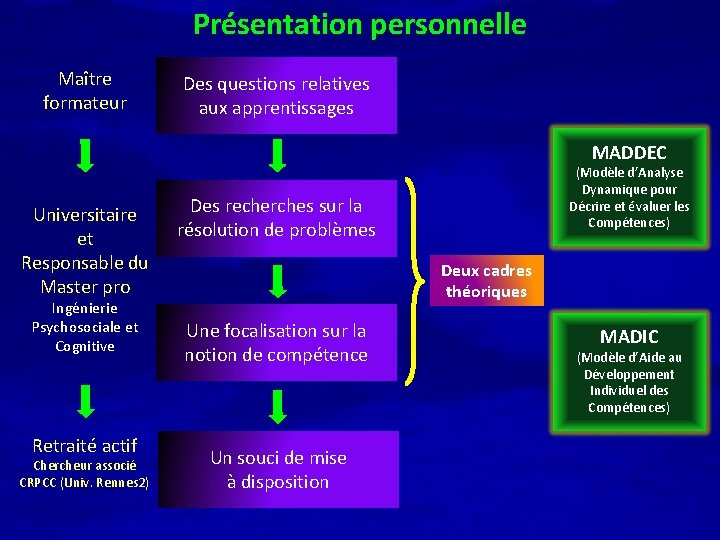 Présentation personnelle

Maître formateur

Universitaire et Responsable du Master pro
Ingénierie Psychosociale et Cognitive

Retraité actif
Chercheur associé CRPCC (Univ. Rennes2)

Des questions relatives aux apprentissages

Des recherches sur la résolution de problèmes

Une focalisation sur la notion de compétence

Un souci de mise à disposition

Deux cadres théoriques

MADDEC
(Modèle d'Analyse Dynamique pour Décrire et évaluer les Compétences)

MADIC
(Modèle d'Aide au Développement Individuel des Compétences)